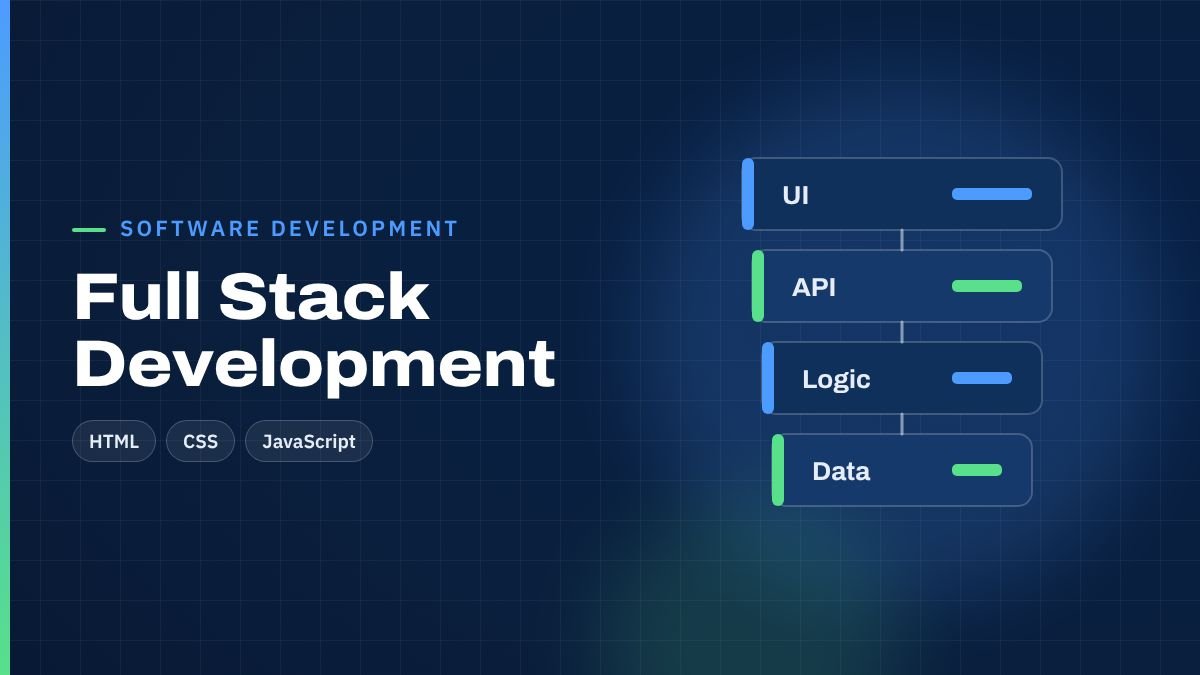 SOFTWARE DEVELOPMENT

Full Stack Development

HTML

CSS

JavaScript

UI

API

Logic

Data